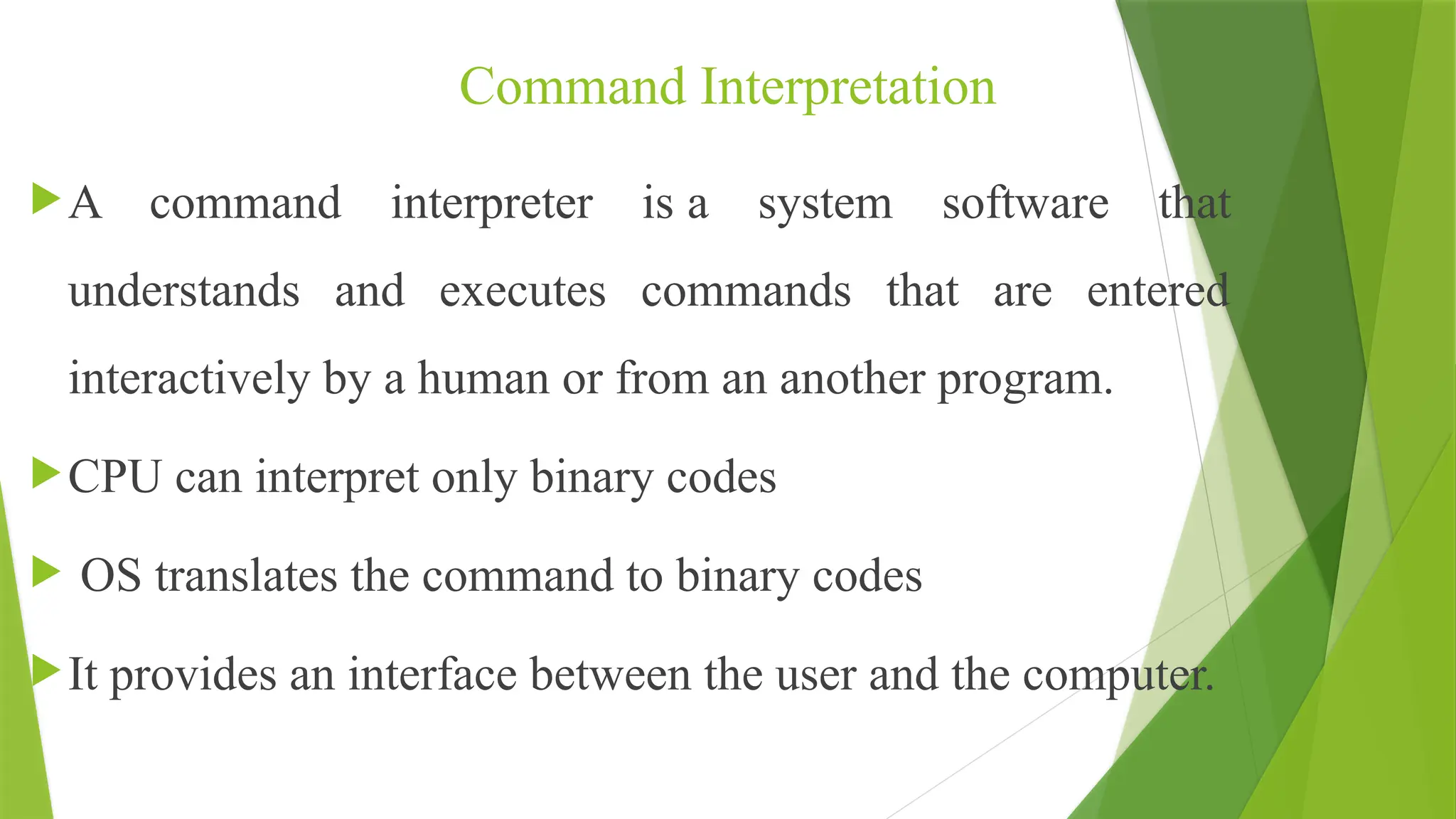 Command Interpretation

A command interpreter is a system software that understands and executes commands that are entered interactively by a human or from an another program.

CPU can interpret only binary codes

OS translates the command to binary codes

It provides an interface between the user and the computer.